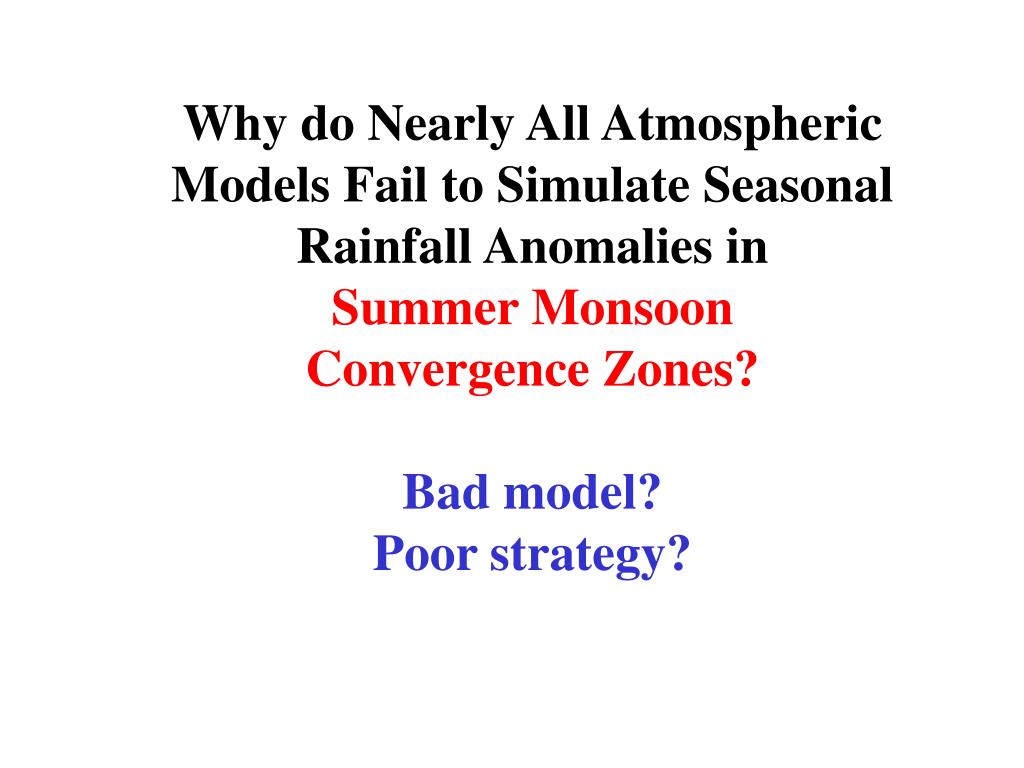 Why do Nearly All Atmospheric Models Fail to Simulate Seasonal Rainfall Anomalies in Summer Monsoon Convergence Zones?

Bad model?
Poor strategy?